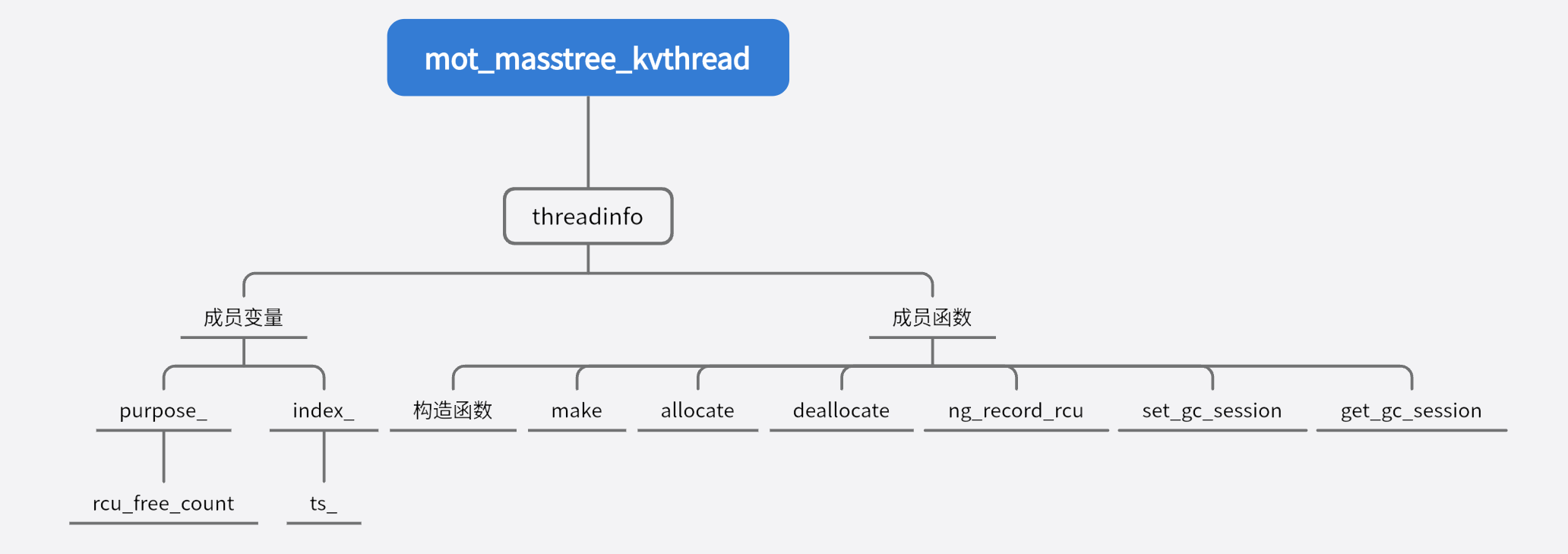 mot_masstree_kvthread

threadinfo

成员变量

成员函数

purpose_

index_

构造函数

make

allocate

deallocate

ng_record_rcu

set_gc_session

get_gc_session

rcu_free_count

ts_